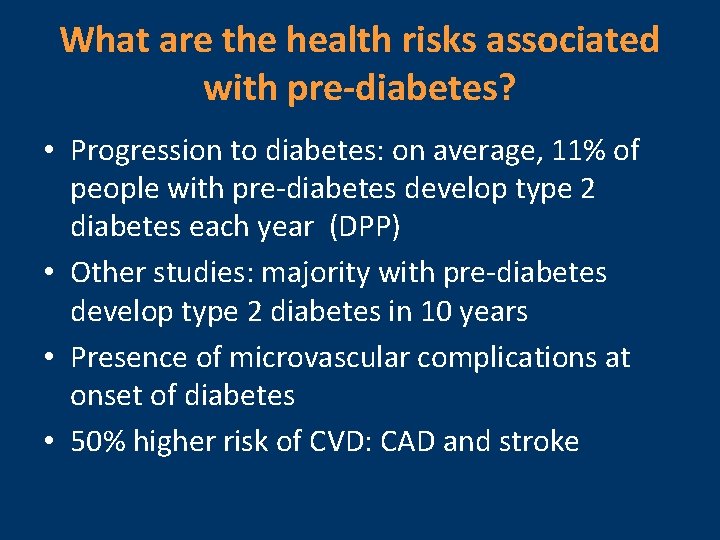 What are the health risks associated with pre-diabetes?

• Progression to diabetes: on average, 11% of people with pre-diabetes develop type 2 diabetes each year (DPP)
• Other studies: majority with pre-diabetes develop type 2 diabetes in 10 years
• Presence of microvascular complications at onset of diabetes
• 50% higher risk of CVD: CAD and stroke